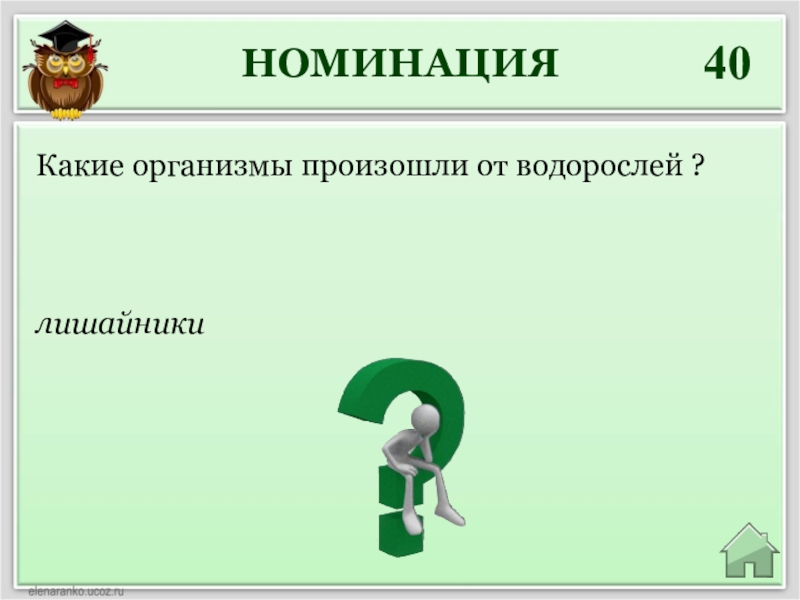 НОМИНАЦИЯ 40

Какие организмы произошли от водорослей ?

лишайники

elenaranko.ucoz.ru